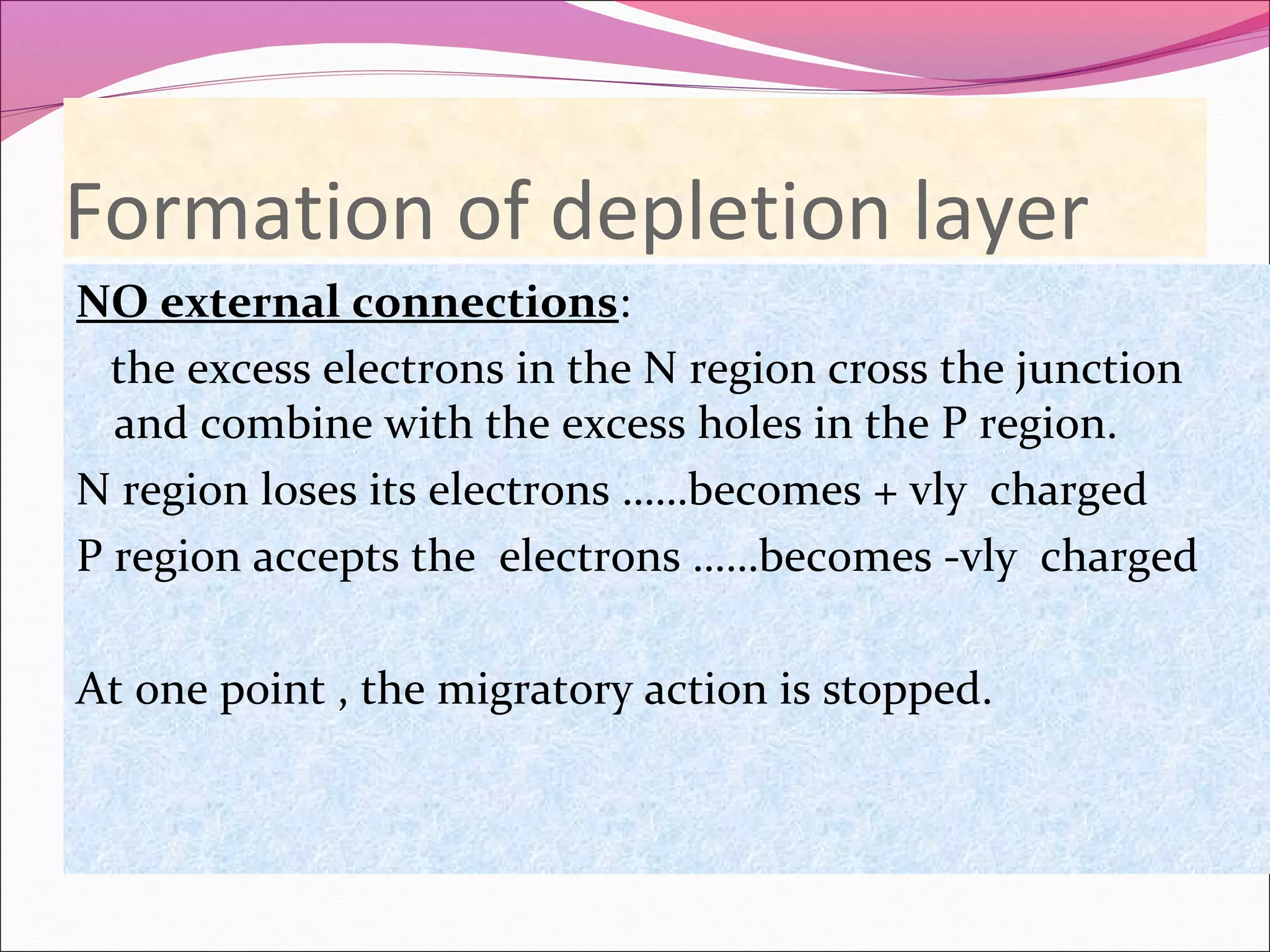 Formation of depletion layer

NO external connections:

the excess electrons in the N region cross the junction and combine with the excess holes in the P region.

N region loses its electrons ......becomes + vly charged

P region accepts the electrons ......becomes -vly charged

At one point , the migratory action is stopped.